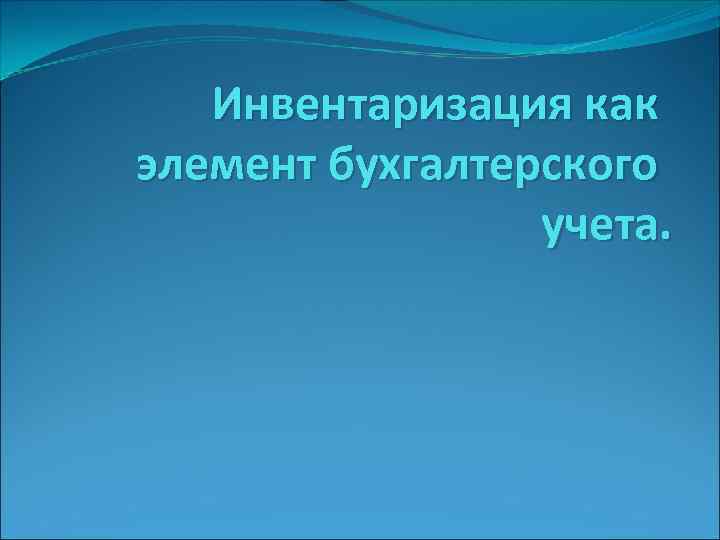 Инвентаризация как элемент бухгалтерского учета.